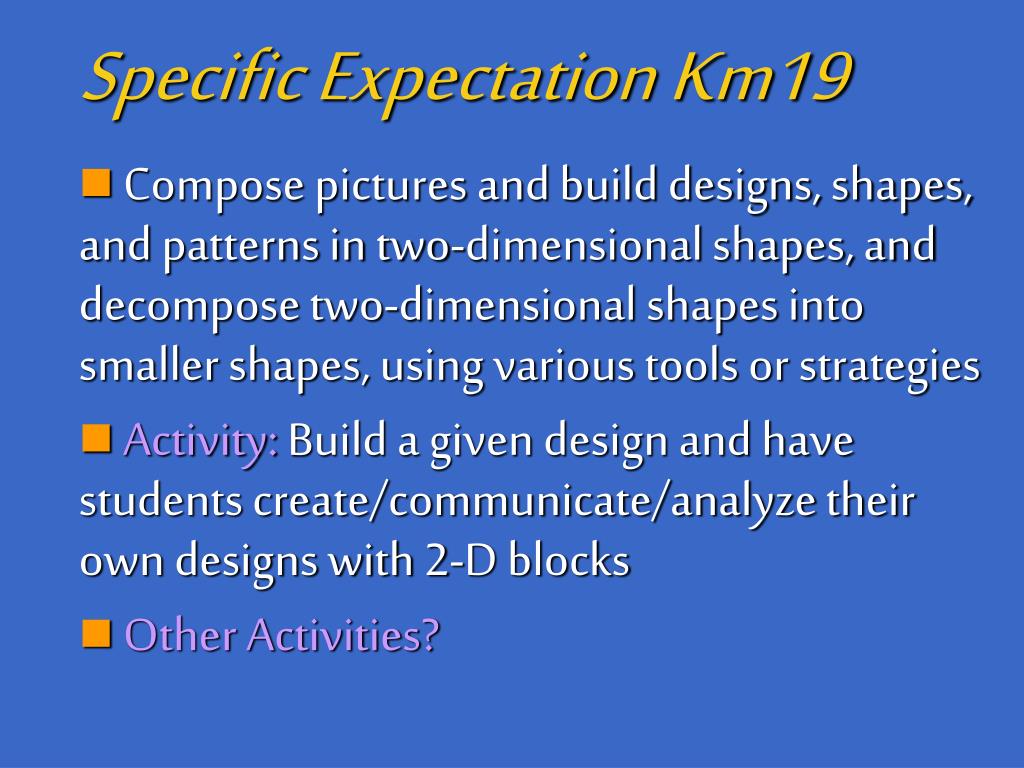 Specific Expectation Km19

Compose pictures and build designs, shapes, and patterns in two-dimensional shapes, and decompose two-dimensional shapes into smaller shapes, using various tools or strategies

Activity: Build a given design and have students create/communicate/analyze their own designs with 2-D blocks

Other Activities?